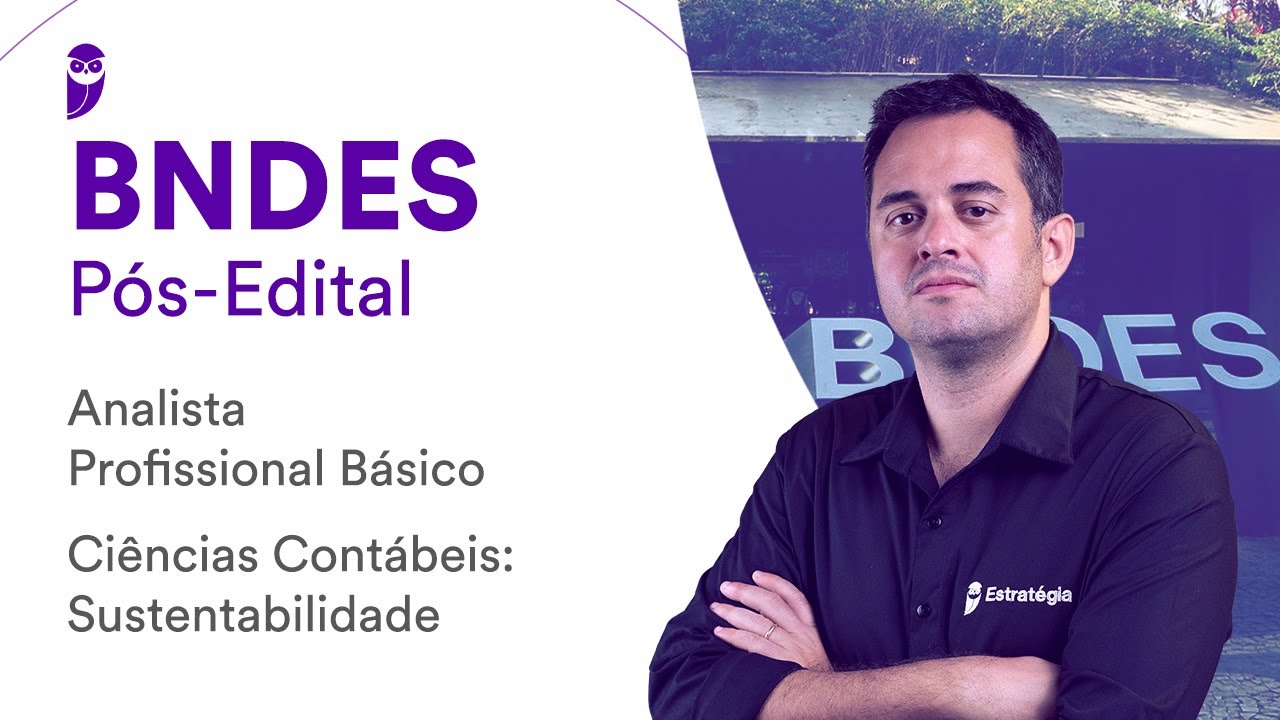 BNDES
Pós-Edital

Analista
Profissional Básico

Ciências Contábeis:
Sustentabilidade

BNDES

Estratégia